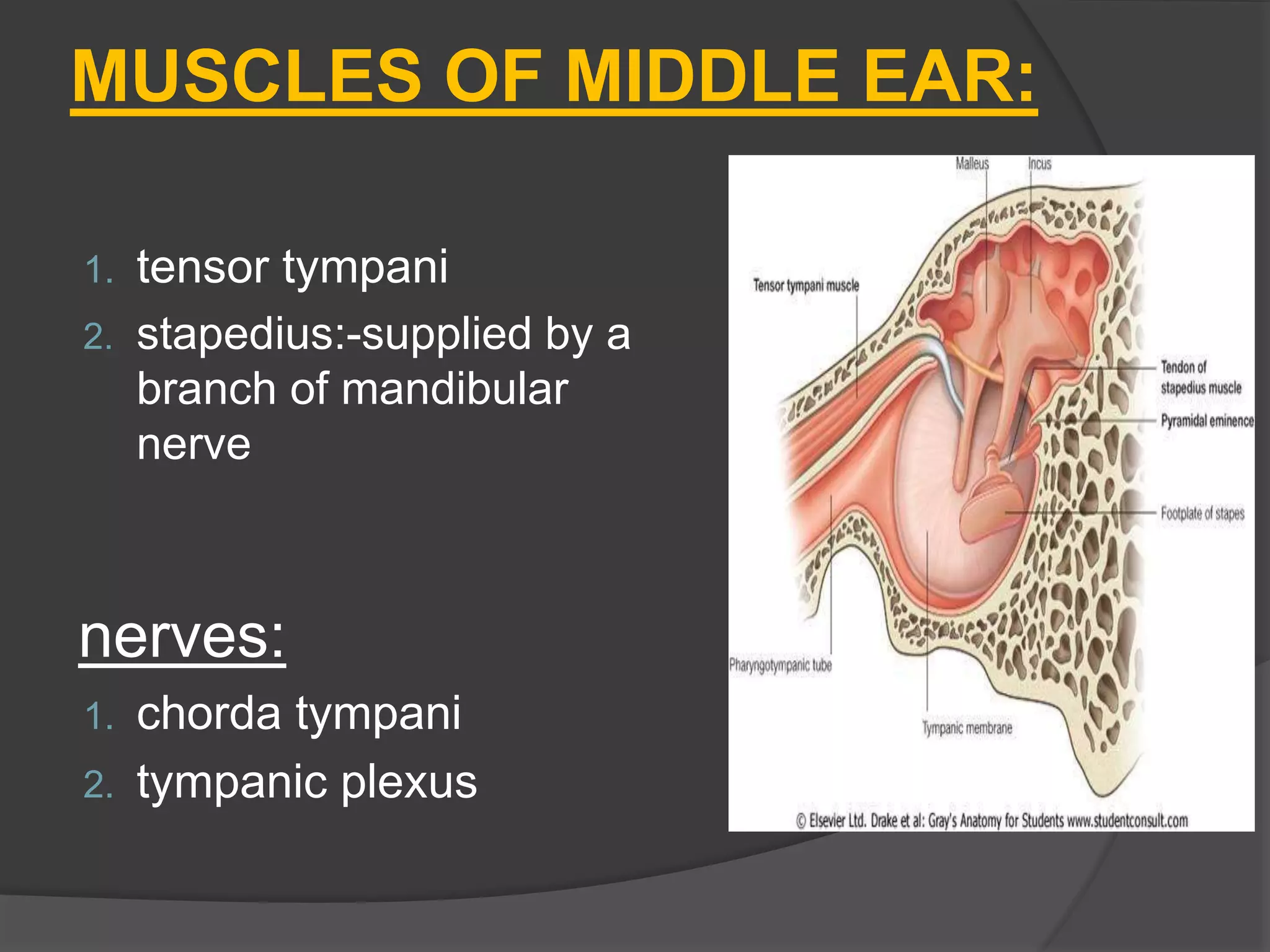 MUSCLES OF MIDDLE EAR:

1. tensor tympani
2. stapedius:-supplied by a branch of mandibular nerve

nerves:

1. chorda tympani
2. tympanic plexus

Malleus
Incus
Tensor tympani muscle
Tendon of stapedius muscle
Pyramidal eminence
Footplate of stapes
Pharyngotympanic tube
Tympanic membrane

© Elsevier Ltd. Drake et al: Gray's Anatomy for Students www.studentconsult.com